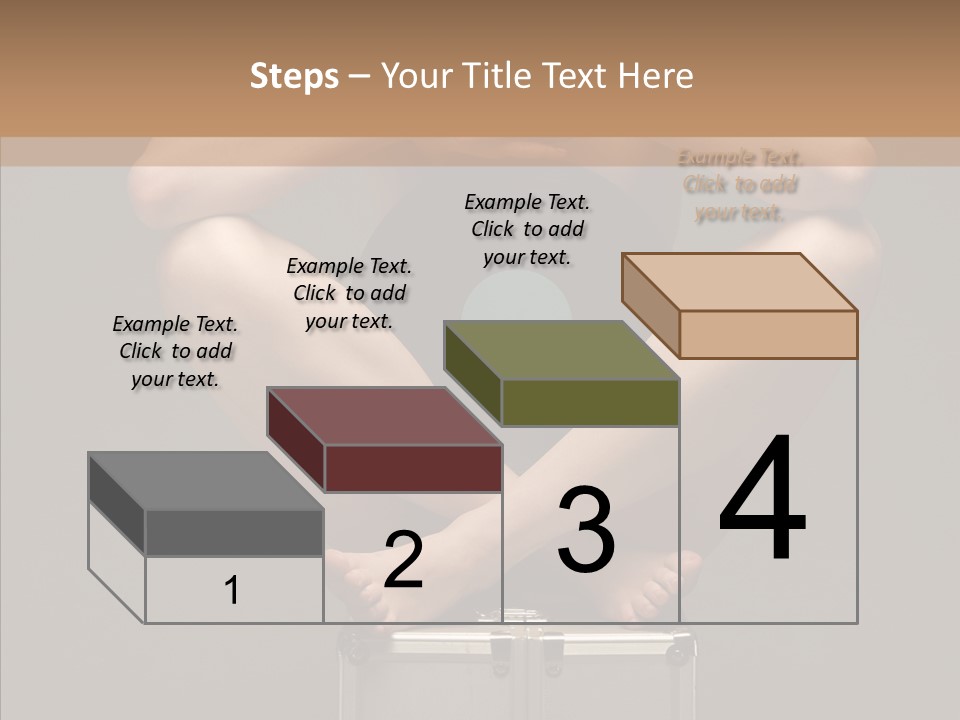 Steps – Your Title Text Here

Example Text. Click to add your text.

Example Text. Click to add your text.

Example Text. Click to add your text.

Example Text. Click to add your text.

1

2

3

4